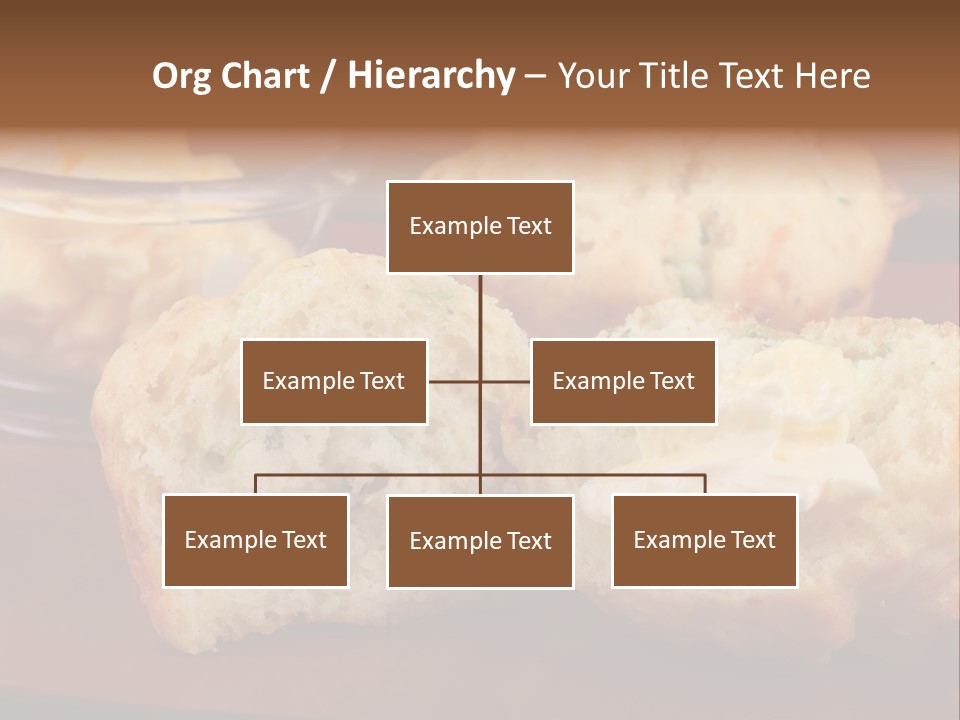 Org Chart / Hierarchy – Your Title Text Here

Example Text

Example Text

Example Text

Example Text

Example Text

Example Text